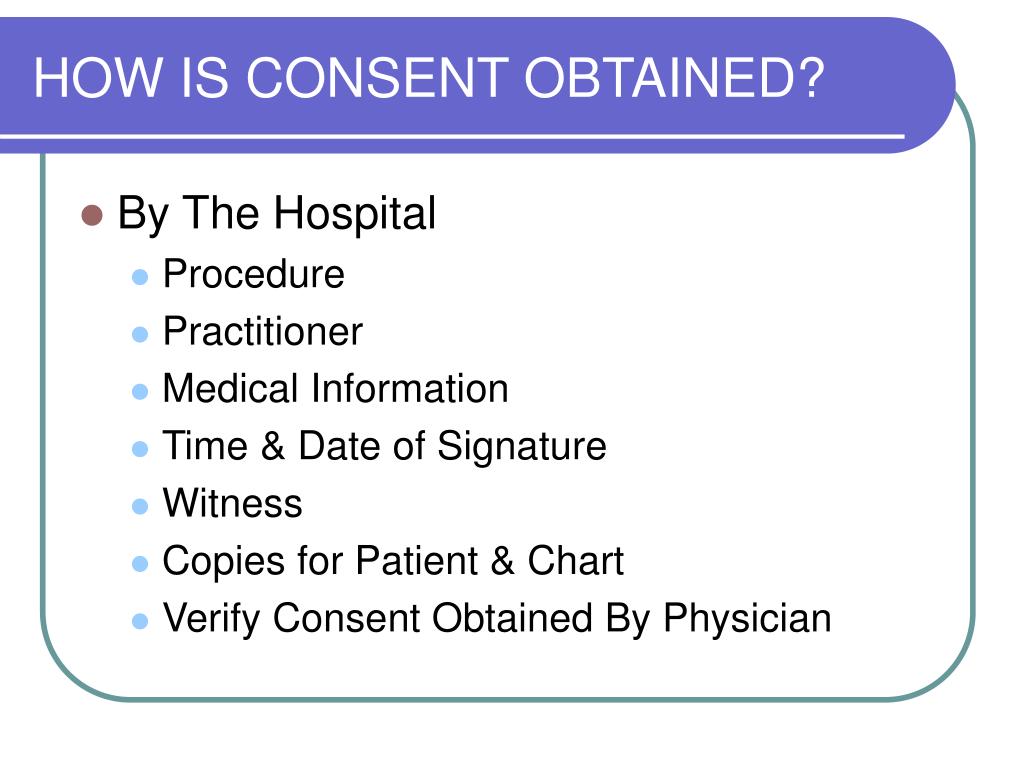 HOW IS CONSENT OBTAINED?

- By The Hospital
  - Procedure
  - Practitioner
  - Medical Information
  - Time & Date of Signature
  - Witness
  - Copies for Patient & Chart
  - Verify Consent Obtained By Physician